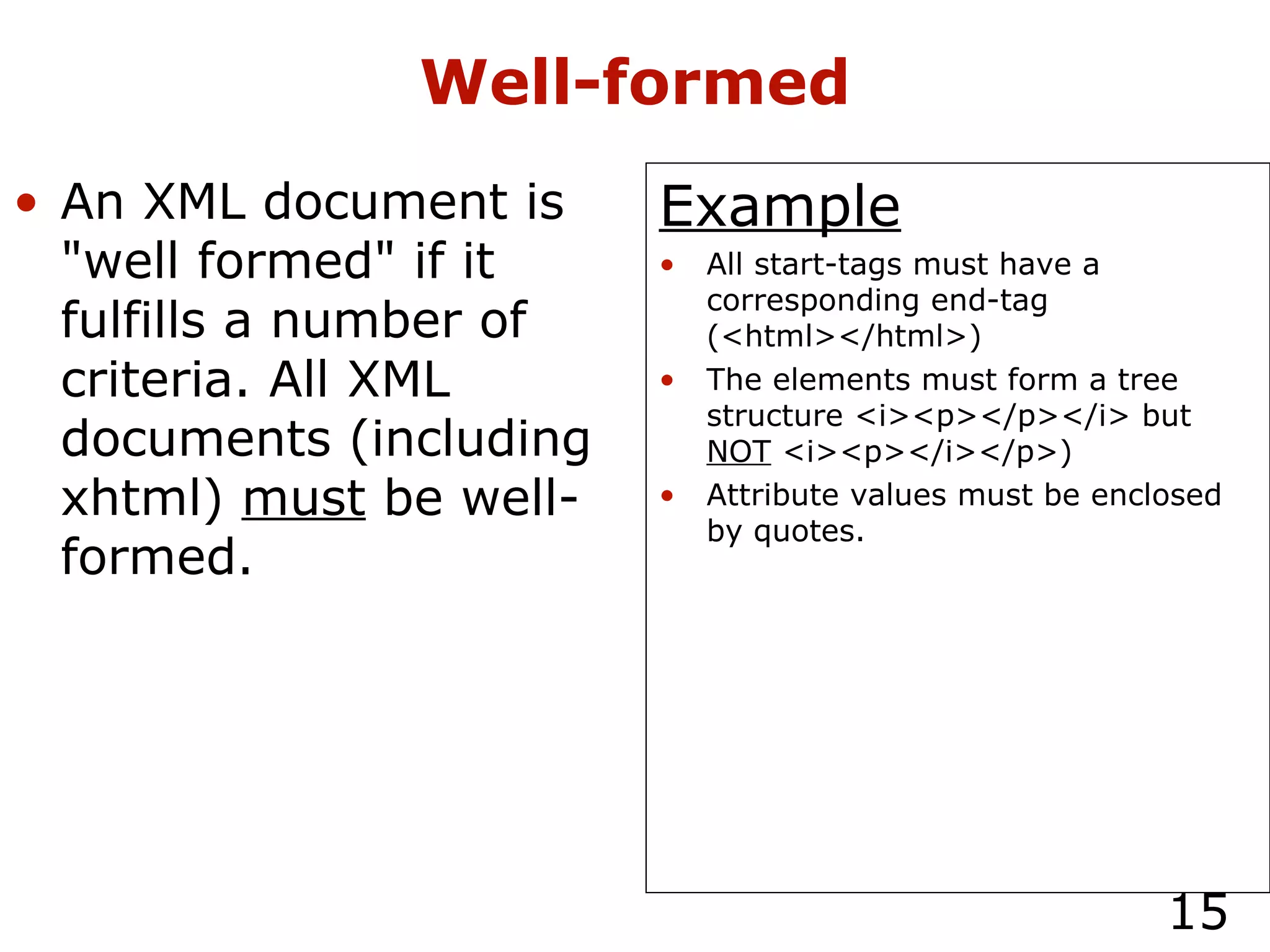 Well-formed

• An XML document is "well formed" if it fulfills a number of criteria. All XML documents (including xhtml) must be well-formed.

Example

• All start-tags must have a corresponding end-tag (<html></html>)
• The elements must form a tree structure <i><p></p></i> but NOT <i><p></i></p>)
• Attribute values must be enclosed by quotes.

15